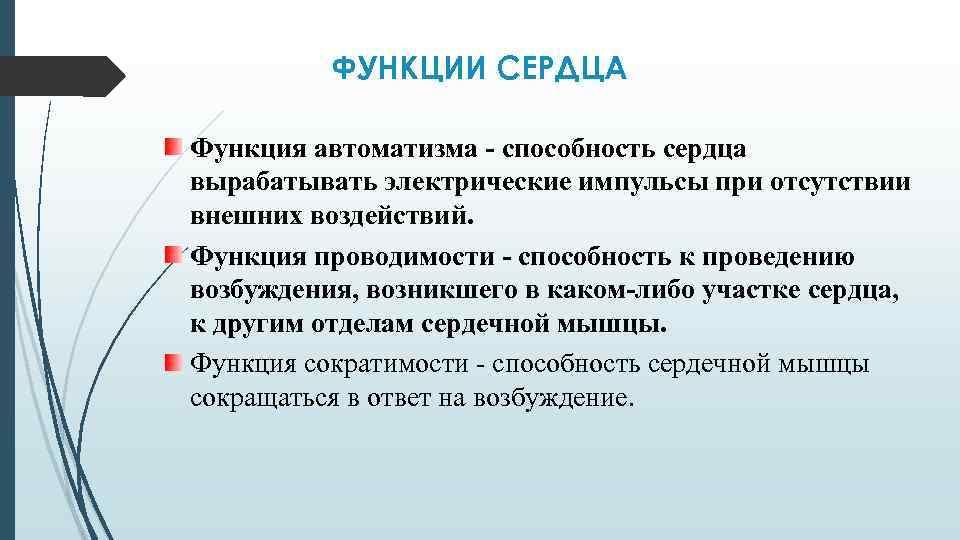 ФУНКЦИИ СЕРДЦА

Функция автоматизма - способность сердца вырабатывать электрические импульсы при отсутствии внешних воздействий.

Функция проводимости - способность к проведению возбуждения, возникшего в каком-либо участке сердца, к другим отделам сердечной мышцы.

Функция сократимости - способность сердечной мышцы сокращаться в ответ на возбуждение.